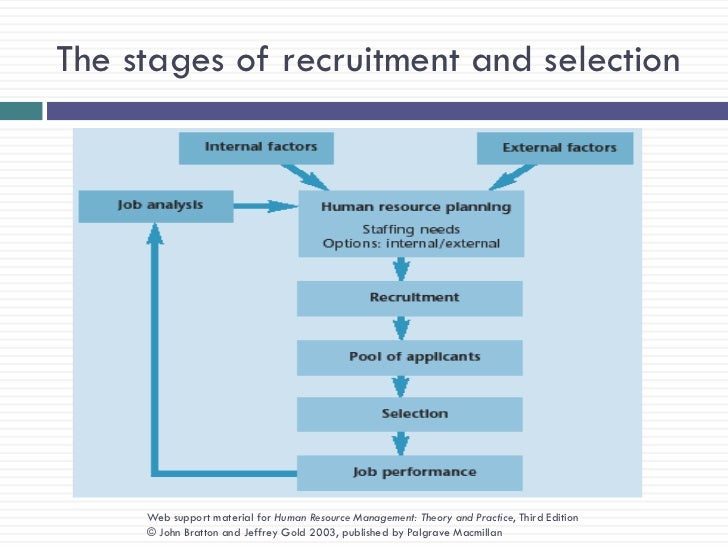 The stages of recruitment and selection

Internal factors

External factors

Job analysis

Human resource planning
Staffing needs
Options: internal/external

Recruitment

Pool of applicants

Selection

Job performance

Web support material for Human Resource Management: Theory and Practice, Third Edition
© John Bratton and Jeffrey Gold 2003, published by Palgrave Macmillan